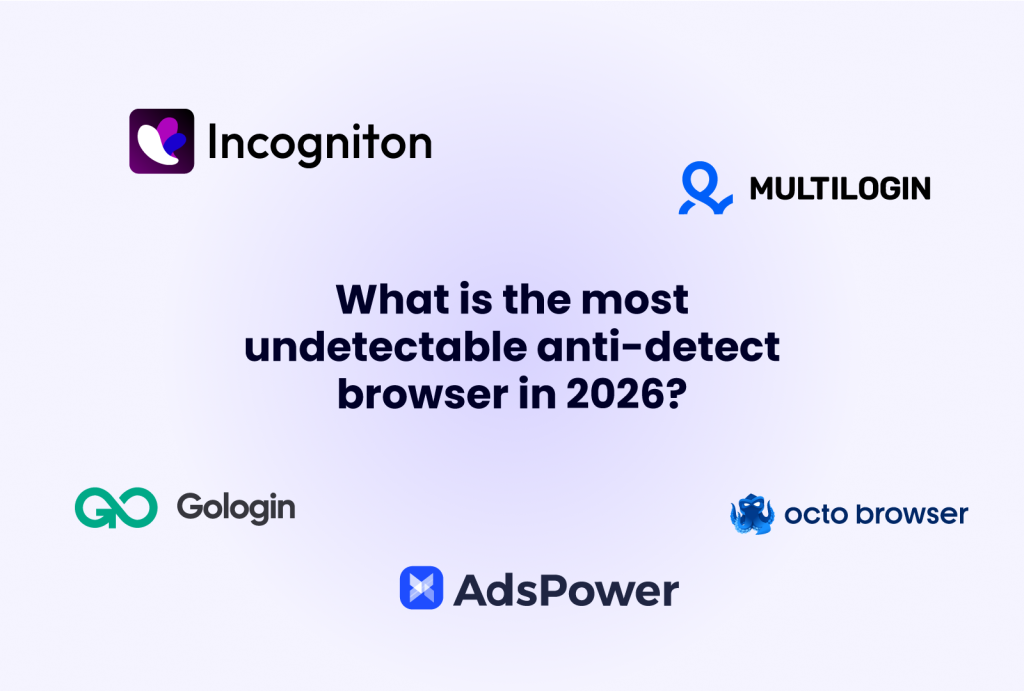 Incogniton

MULTILOGIN

What is the most undetectable anti-detect browser in 2026?

Gologin

octo browser

AdsPower